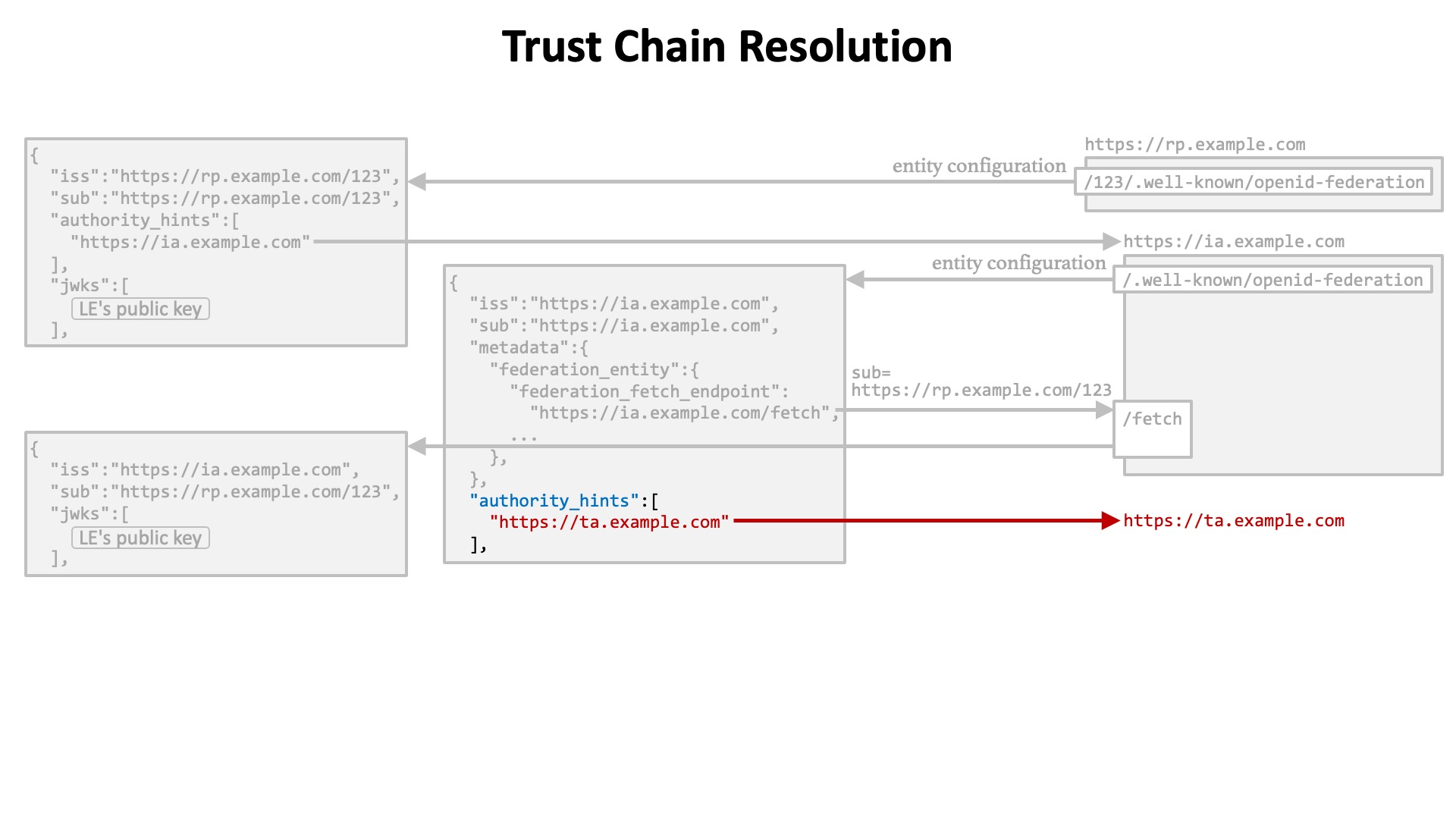 Trust Chain Resolution

{
"iss":"https://rp.example.com/123",
"sub":"https://rp.example.com/123",
"authority_hints":[
"https://ia.example.com"
],
"jwks":[
LE's public key
],

entity configuration

https://rp.example.com

/123/.well-known/openid-federation

https://ia.example.com

entity configuration

/.well-known/openid-federation

{
"iss":"https://ia.example.com",
"sub":"https://ia.example.com",
"metadata":{
"federation_entity":{
"federation_fetch_endpoint":
"https://ia.example.com/fetch",
...
},
},
"authority_hints":[
"https://ta.example.com"
],

sub=
https://rp.example.com/123

/fetch

{
"iss":"https://ia.example.com",
"sub":"https://rp.example.com/123",
"jwks":[
LE's public key
],

https://ta.example.com